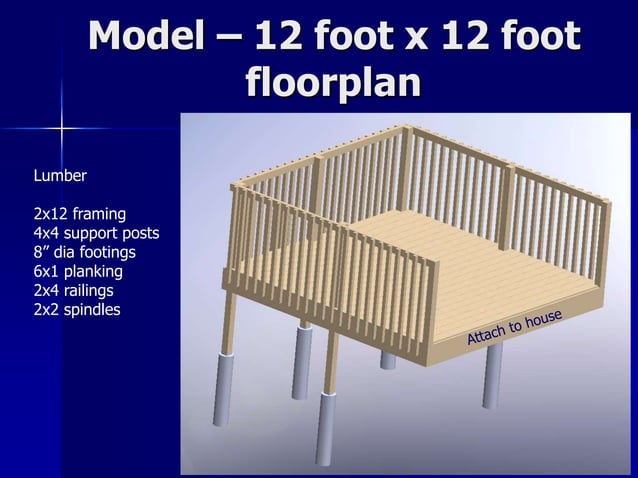 Model – 12 foot x 12 foot floorplan

Lumber

2x12 framing
4x4 support posts
8” dia footings
6x1 planking
2x4 railings
2x2 spindles

Attach to house